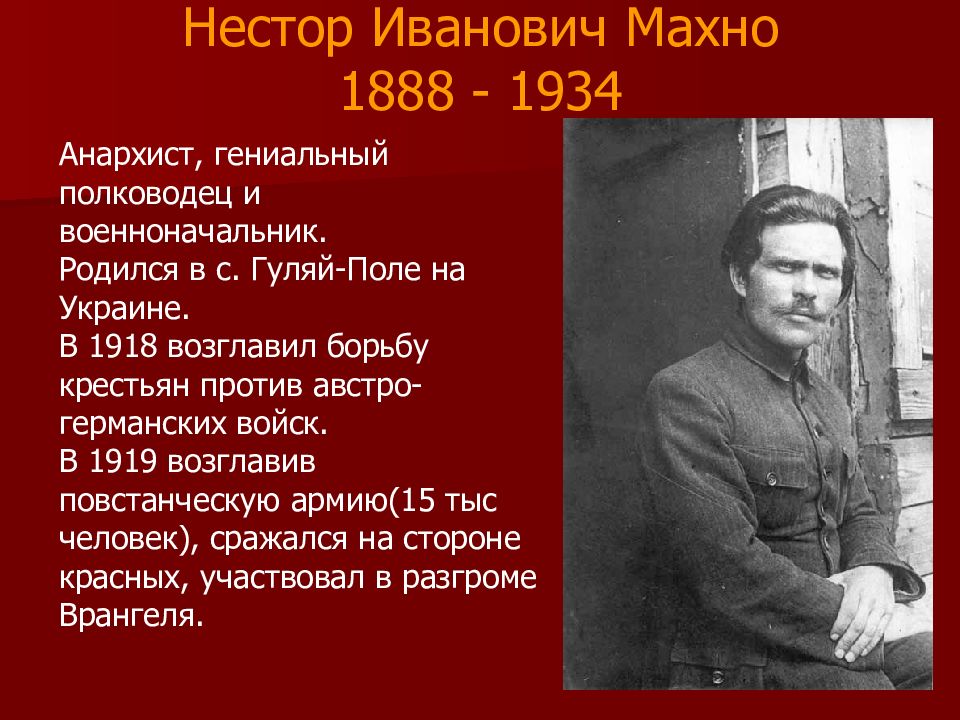 Нестор Иванович Махно
1888 - 1934

Анархист, гениальный полководец и военноначальник.
Родился в с. Гуляй-Поле на Украине.
В 1918 возглавил борьбу крестьян против австро-германских войск.
В 1919 возглавив повстанческую армию(15 тыс человек), сражался на стороне красных, участвовал в разгроме Врангеля.